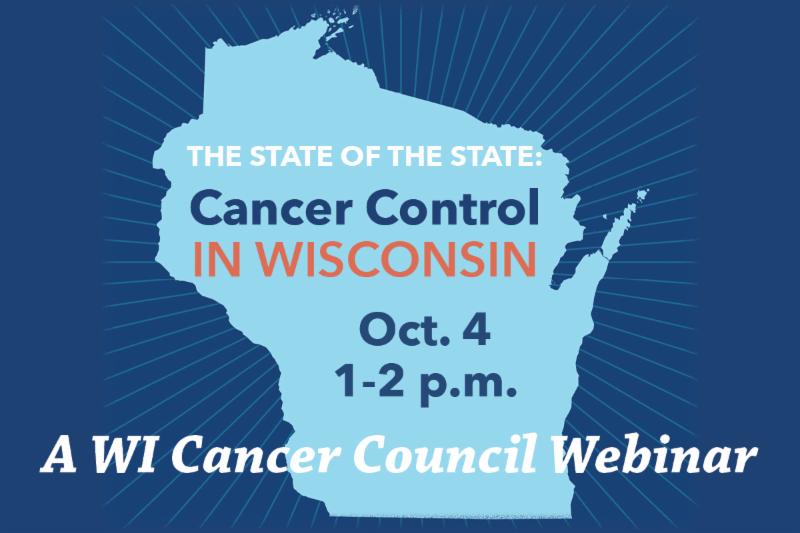 THE STATE OF THE STATE:

Cancer Control
IN WISCONSIN

Oct. 4
1-2 p.m.

A WI Cancer Council Webinar